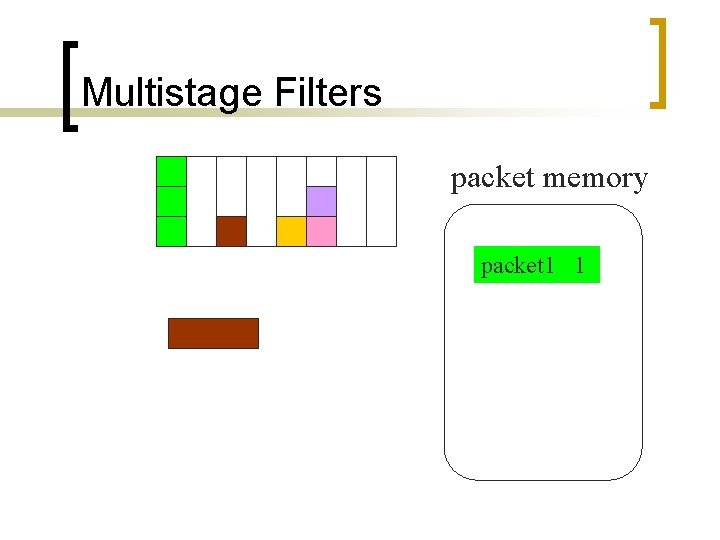 Multistage Filters

packet memory

packet1 1